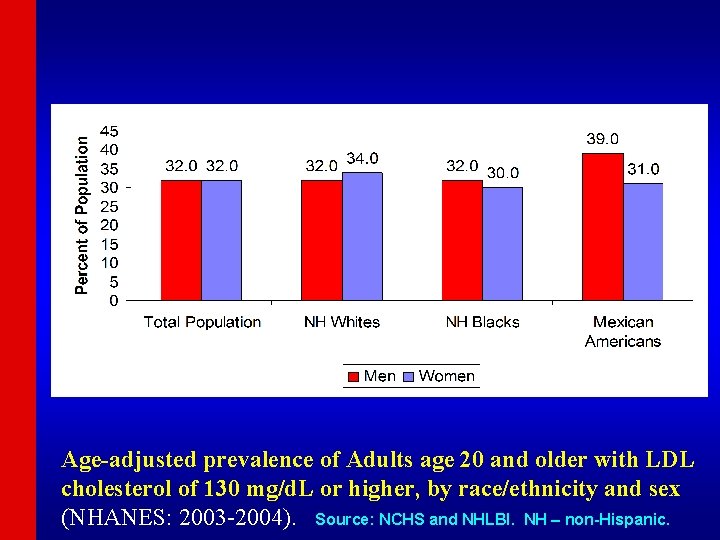 Percent of Population

45
40
35
30
25
20
15
10
5
0

32.0 32.0
32.0 34.0
32.0 30.0
39.0 31.0

Total Population
NH Whites
NH Blacks
Mexican Americans

Men Women

Age-adjusted prevalence of Adults age 20 and older with LDL cholesterol of 130 mg/dL or higher, by race/ethnicity and sex (NHANES: 2003-2004). Source: NCHS and NHLBI. NH – non-Hispanic.